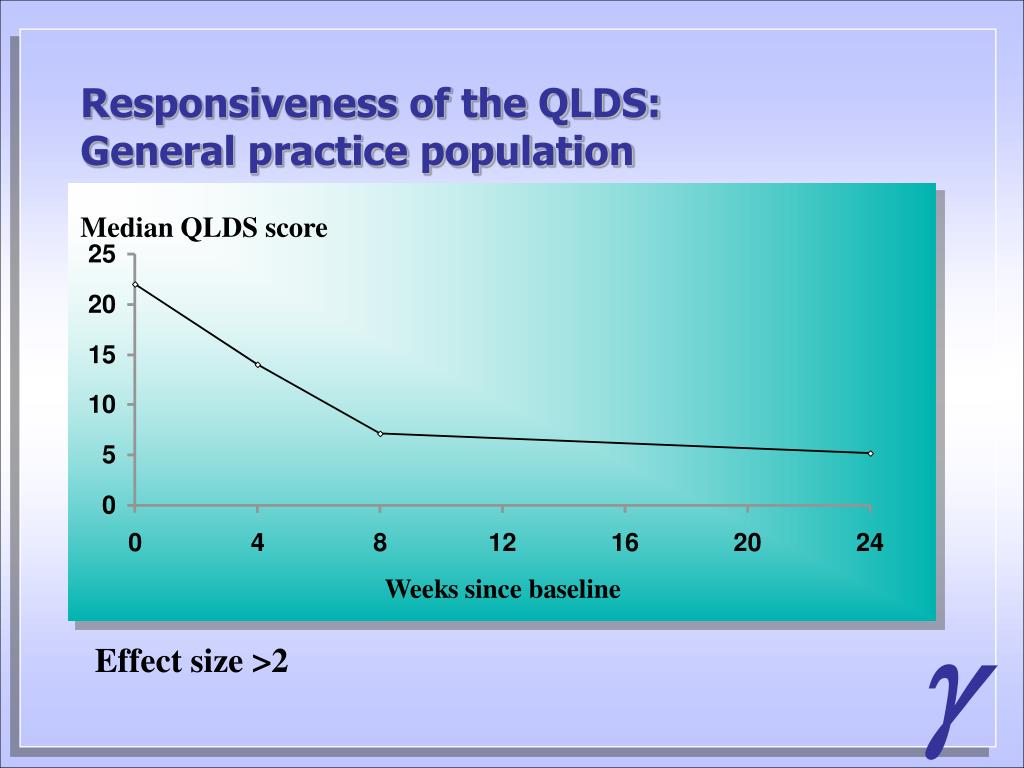 Responsiveness of the QLDS:
General practice population

Median QLDS score

25
20
15
10
5
0

0 4 8 12 16 20 24

Weeks since baseline

Effect size >2

$\gamma$